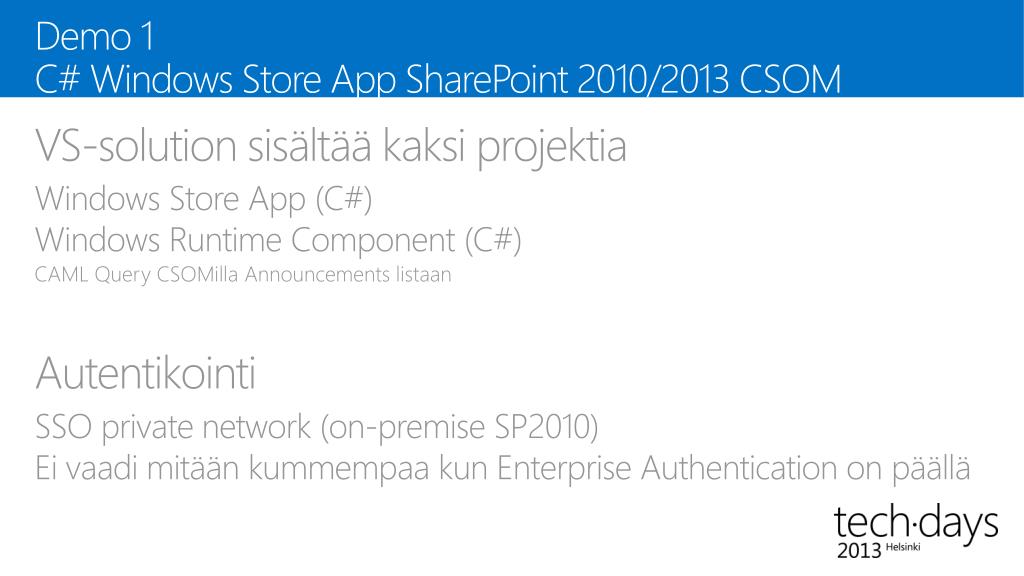 Demo 1
C# Windows Store App SharePoint 2010/2013 CSOM

VS-solution sisältää kaksi projektia

Windows Store App (C#)

Windows Runtime Component (C#)

CAML Query CSOMilla Announcements listaan

Autentikointi

SSO private network (on-premise SP2010)

Ei vaadi mitään kummempaa kun Enterprise Authentication on päällä

tech·days
2013 Helsinki